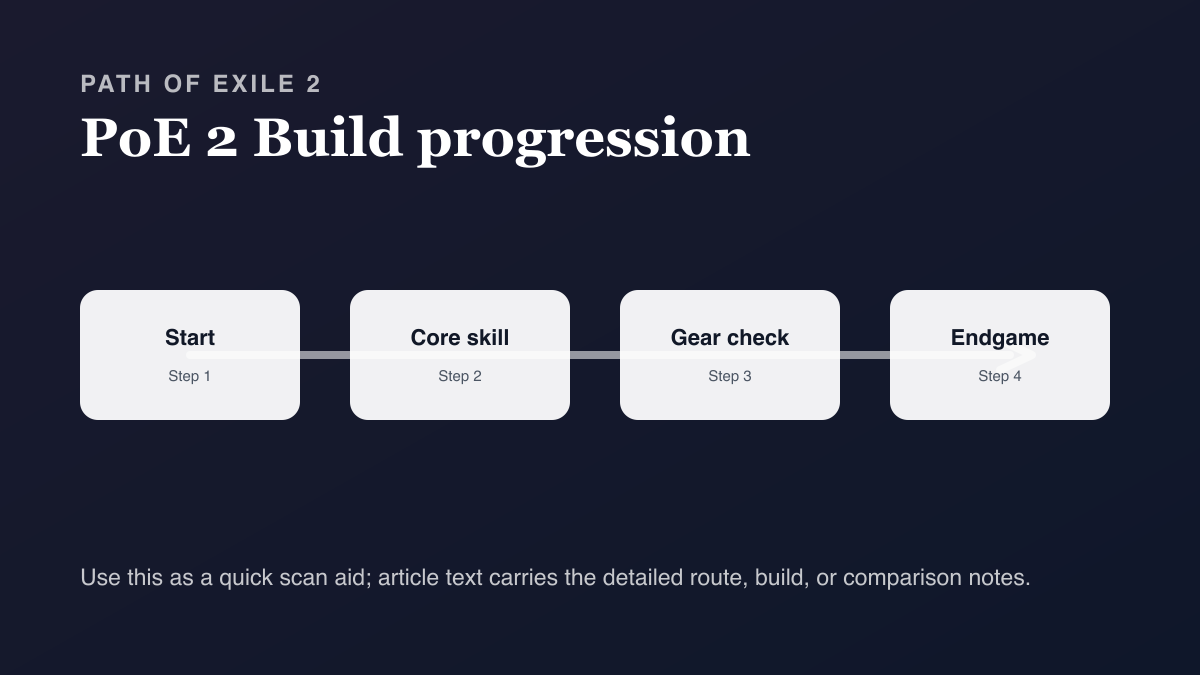 PATH OF EXILE 2

PoE 2 Build progression

Start
Step 1

Core skill
Step 2

Gear check
Step 3

Endgame
Step 4

Use this as a quick scan aid; article text carries the detailed route, build, or comparison notes.